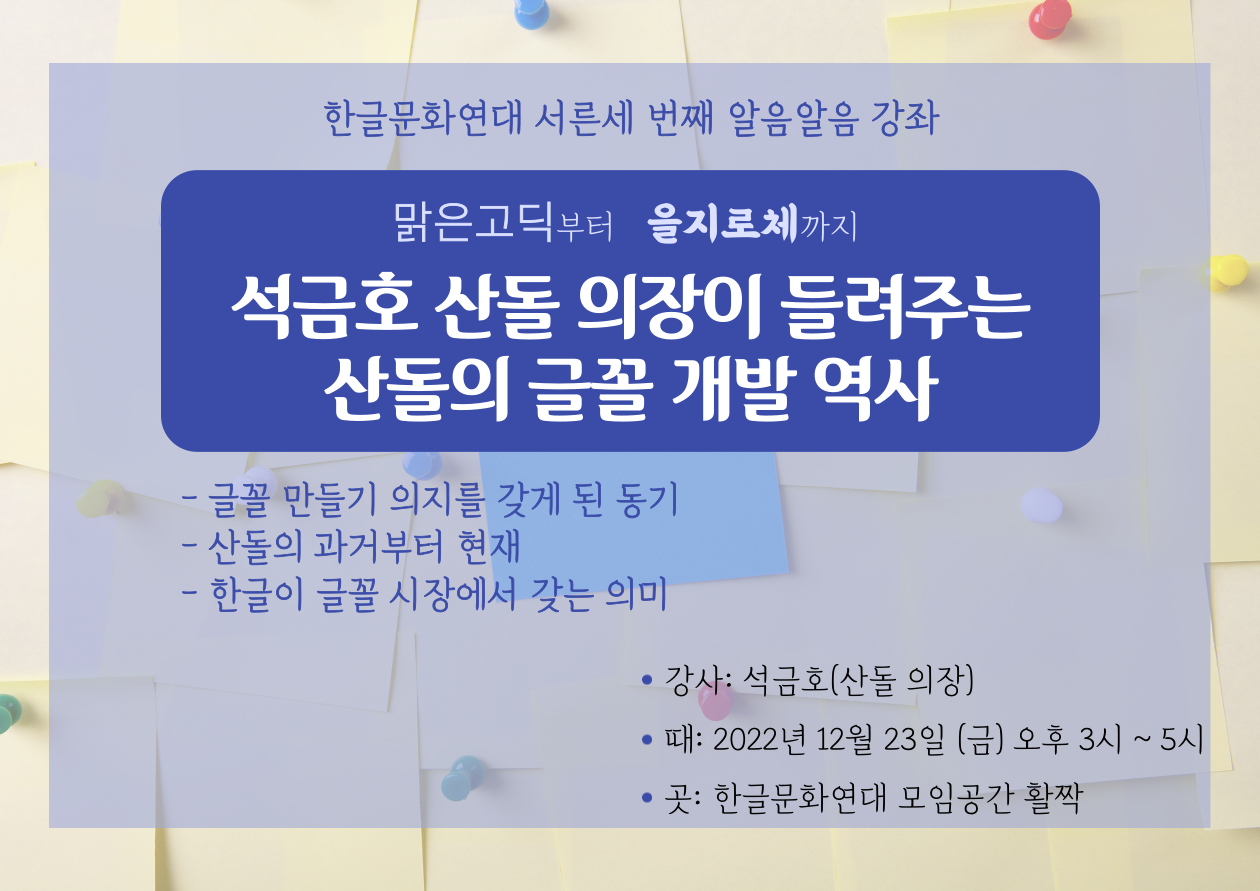 한글문화연대 서른세 번째 알음알음 강좌

맑은고딕부터 을지로체까지

석금호 산돌 의장이 들려주는 산돌의 글꼴 개발 역사

- 글꼴 만들기 의지를 갖게 된 동기
- 산돌의 과거부터 현재
- 한글이 글꼴 시장에서 갖는 의미

• 강사: 석금호(산돌 의장)
• 때: 2022년 12월 23일 (금) 오후 3시 ~ 5시
• 곳: 한글문화연대 모임공간 활짝